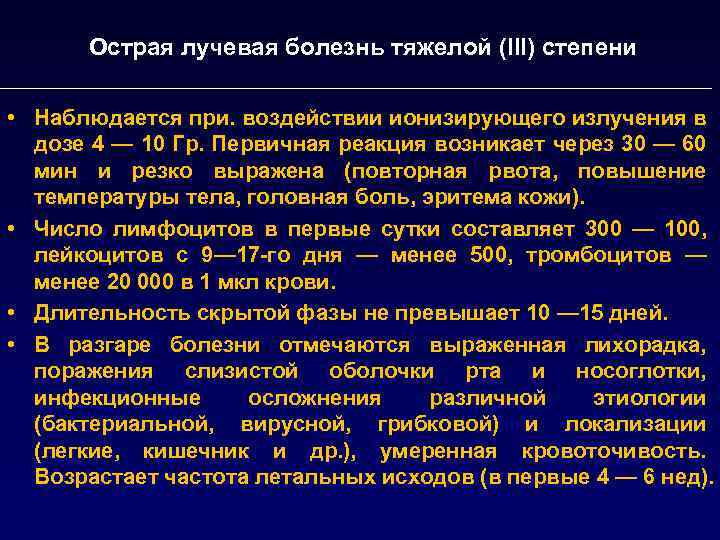 Острая лучевая болезнь тяжелой (III) степени

• Наблюдается при. воздействии ионизирующего излучения в дозе 4 — 10 Гр. Первичная реакция возникает через 30 — 60 мин и резко выражена (повторная рвота, повышение температуры тела, головная боль, эритема кожи).

• Число лимфоцитов в первые сутки составляет 300 — 100, лейкоцитов с 9—17-го дня — менее 500, тромбоцитов — менее 20 000 в 1 мкл крови.

• Длительность скрытой фазы не превышает 10 —15 дней.

• В разгаре болезни отмечаются выраженная лихорадка, поражения слизистой оболочки рта и носоглотки, инфекционные осложнения различной этиологии (бактериальной, вирусной, грибковой) и локализации (легкие, кишечник и др.), умеренная кровоточивость. Возрастает частота летальных исходов (в первые 4 — 6 нед).